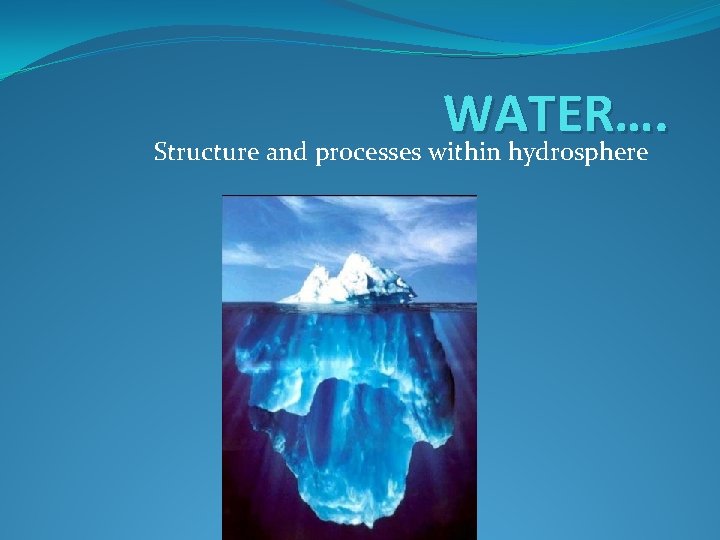 WATER….

Structure and processes within hydrosphere